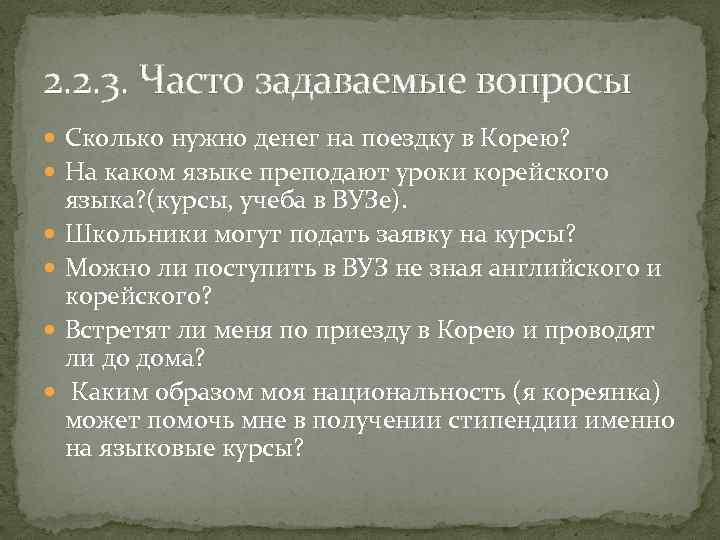 2.2.3. Часто задаваемые вопросы

Сколько нужно денег на поездку в Корею?

На каком языке преподают уроки корейского языка?(курсы, учеба в ВУЗе).

Школьники могут подать заявку на курсы?

Можно ли поступить в ВУЗ не зная английского и корейского?

Встретят ли меня по приезду в Корею и проводят ли до дома?

Каким образом моя национальность (я кореянка) может помочь мне в получении стипендии именно на языковые курсы?